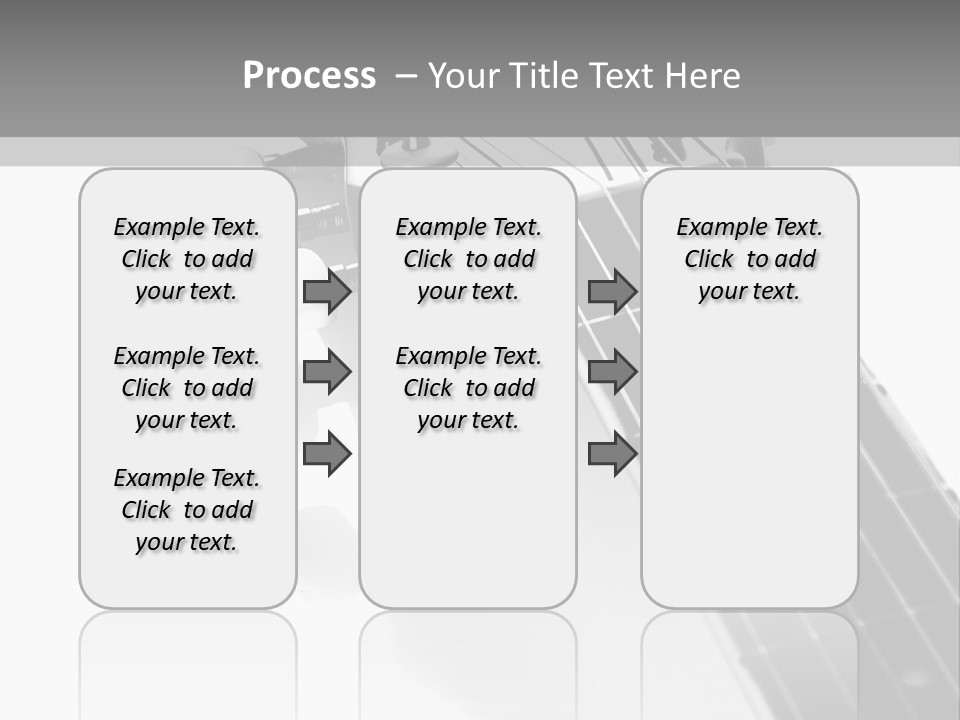 Process – Your Title Text Here

Example Text. Click to add your text.

Example Text. Click to add your text.

Example Text. Click to add your text.

Example Text. Click to add your text.

Example Text. Click to add your text.

Example Text. Click to add your text.